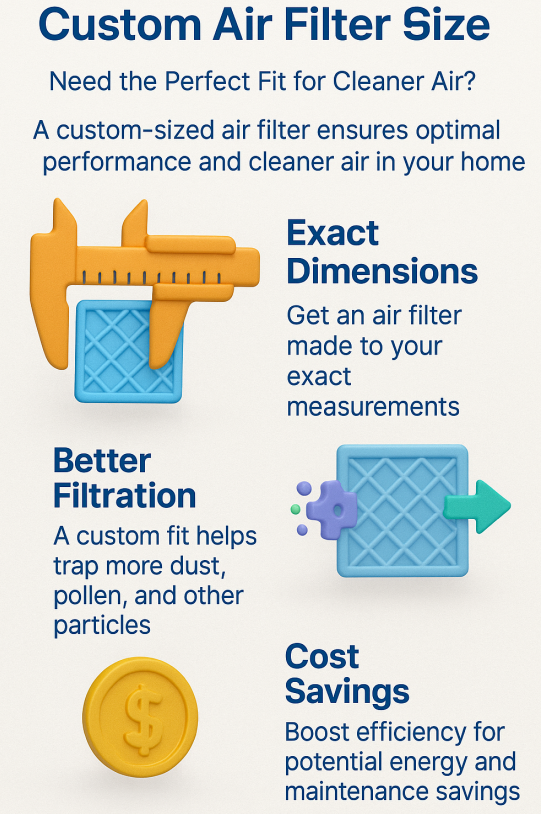 Custom Air Filter Size

Need the Perfect Fit for Cleaner Air?

A custom-sized air filter ensures optimal performance and cleaner air in your home

Exact Dimensions

Get an air filter made to your exact measurements

Better Filtration

A custom fit helps trap more dust, pollen, and other particles

$

Cost Savings

Boost efficiency for potential energy and maintenance savings